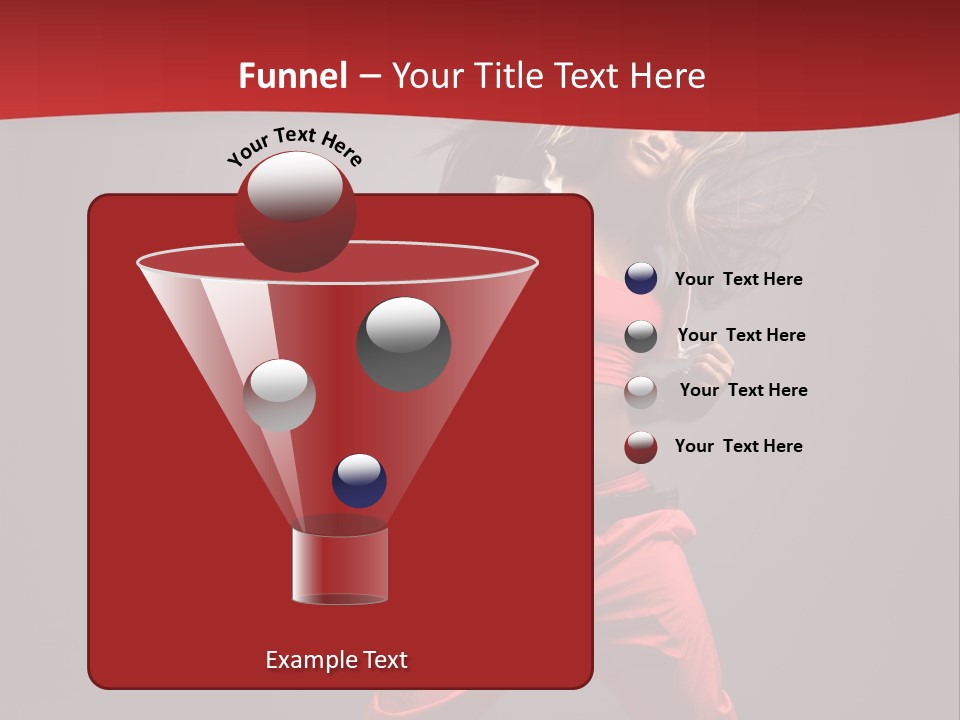 Funnel – Your Title Text Here

Your Text Here

Your Text Here

Your Text Here

Your Text Here

Your Text Here

Example Text